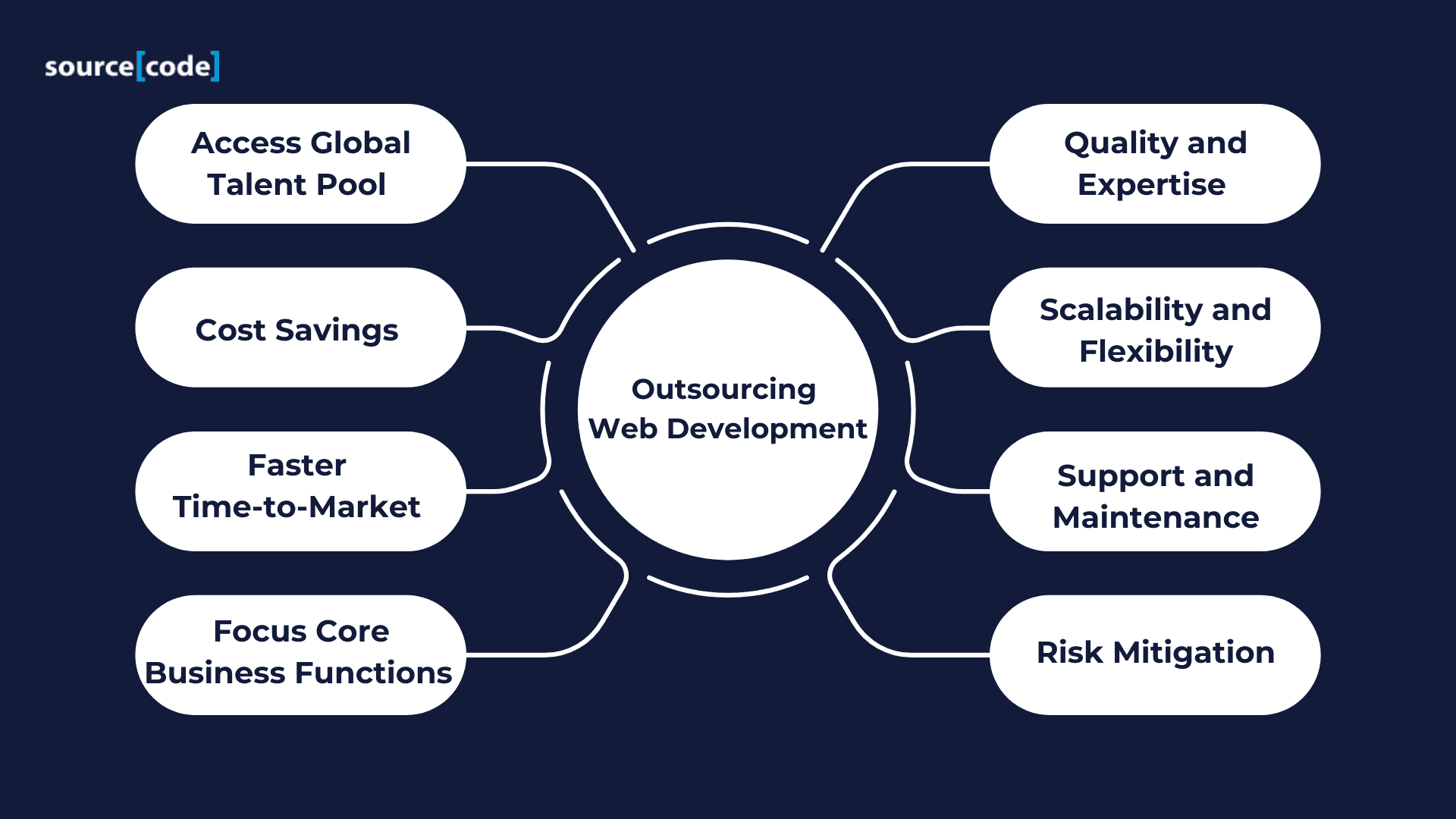 source[code]

Access Global Talent Pool

Cost Savings

Faster Time-to-Market

Focus Core Business Functions

Outsourcing Web Development

Quality and Expertise

Scalability and Flexibility

Support and Maintenance

Risk Mitigation